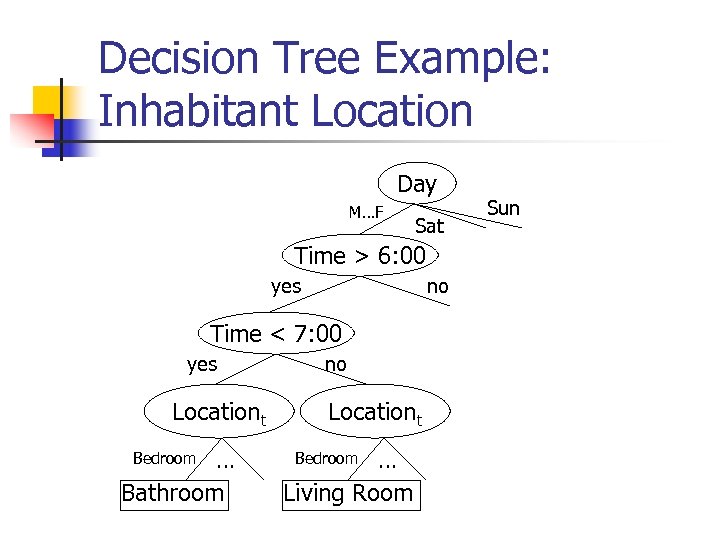 Decision Tree Example: Inhabitant Location

Day

M...F

Sat

Sun

Time > 6:00

yes

no

Time < 7:00

yes

no

Location$_t$

Location$_t$

Bedroom

...

Bedroom

...

Bathroom

Living Room